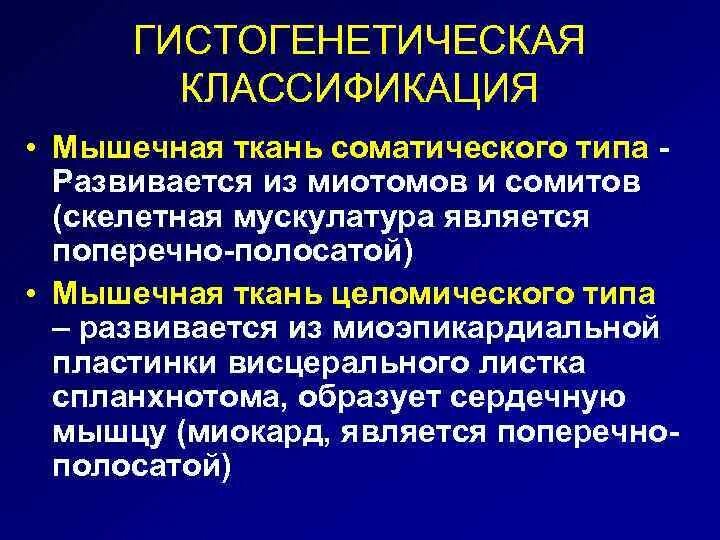 ГИСТОГЕНЕТИЧЕСКАЯ КЛАССИФИКАЦИЯ

• Мышечная ткань соматического типа - Развивается из миотомов и сомитов (скелетная мускулатура является поперечно-полосатой)

• Мышечная ткань целомического типа – развивается из миоэпикардиальной пластинки висцерального листка спланхнотома, образует сердечную мышцу (миокард, является поперечно-полосатой)